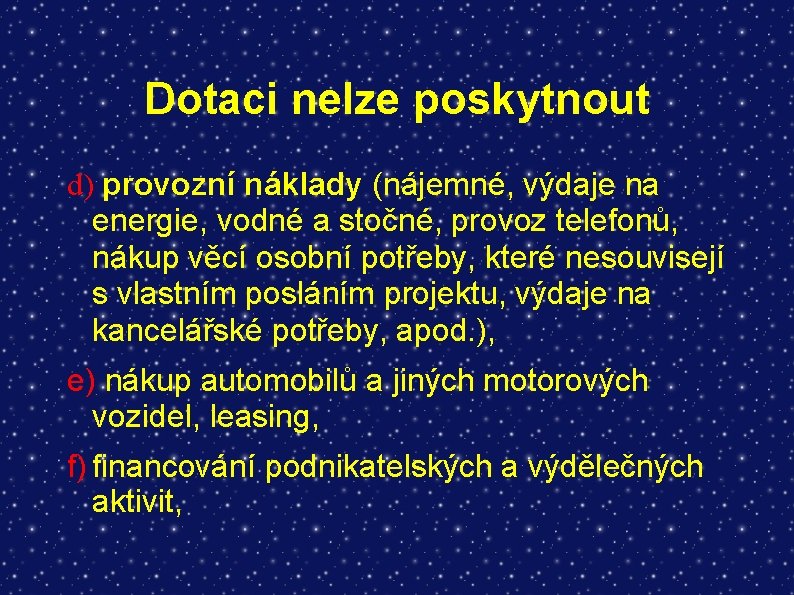 Dotaci nelze poskytnout

d) provozní náklady (nájemné, výdaje na energie, vodné a stočné, provoz telefonů, nákup věcí osobní potřeby, které nesouvisejí s vlastním posláním projektu, výdaje na kancelářské potřeby, apod.),

e) nákup automobilů a jiných motorových vozidel, leasing,

f) financování podnikatelských a výdělečných aktivit,